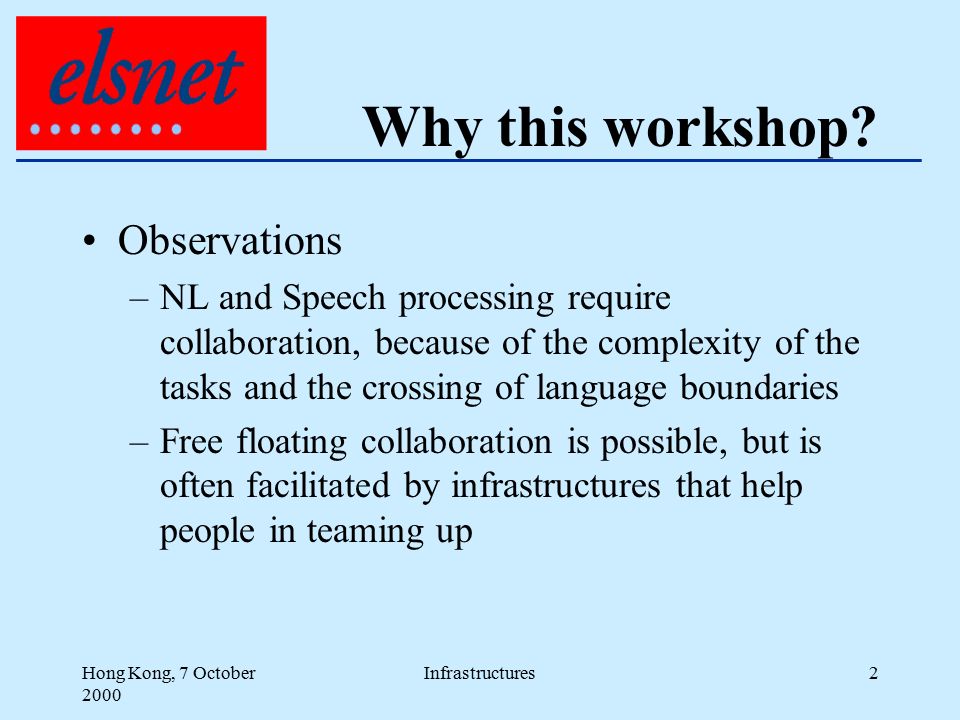 elsnet

Why this workshop?

• Observations
– NL and Speech processing require collaboration, because of the complexity of the tasks and the crossing of language boundaries
– Free floating collaboration is possible, but is often facilitated by infrastructures that help people in teaming up

Hong Kong, 7 October 2000

Infrastructures

2